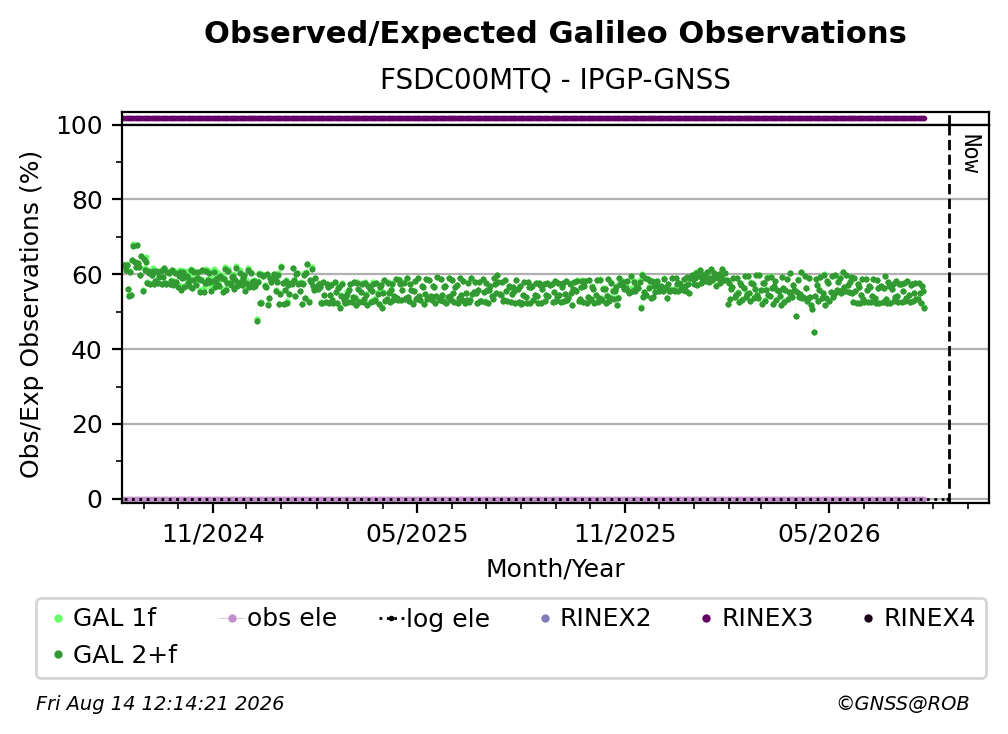 Observed/Expected Galileo Observations
FSDC00MTQ - IPGP-GNSS

Obs/Exp Observations (%)
100
80
60
40
20
0

Now

11/2024
05/2025
11/2025
05/2026
Month/Year

GAL 1f
obs ele
log ele
RINEX2
RINEX3
RINEX4
GAL 2+f

Fri Aug 14 12:14:21 2026
©GNSS@ROB